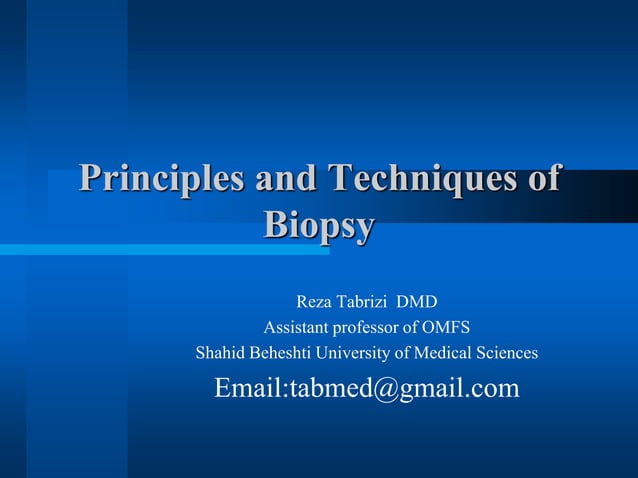 Principles and Techniques of Biopsy

Reza Tabrizi DMD
Assistant professor of OMFS
Shahid Beheshti University of Medical Sciences
Email:tabmed@gmail.com